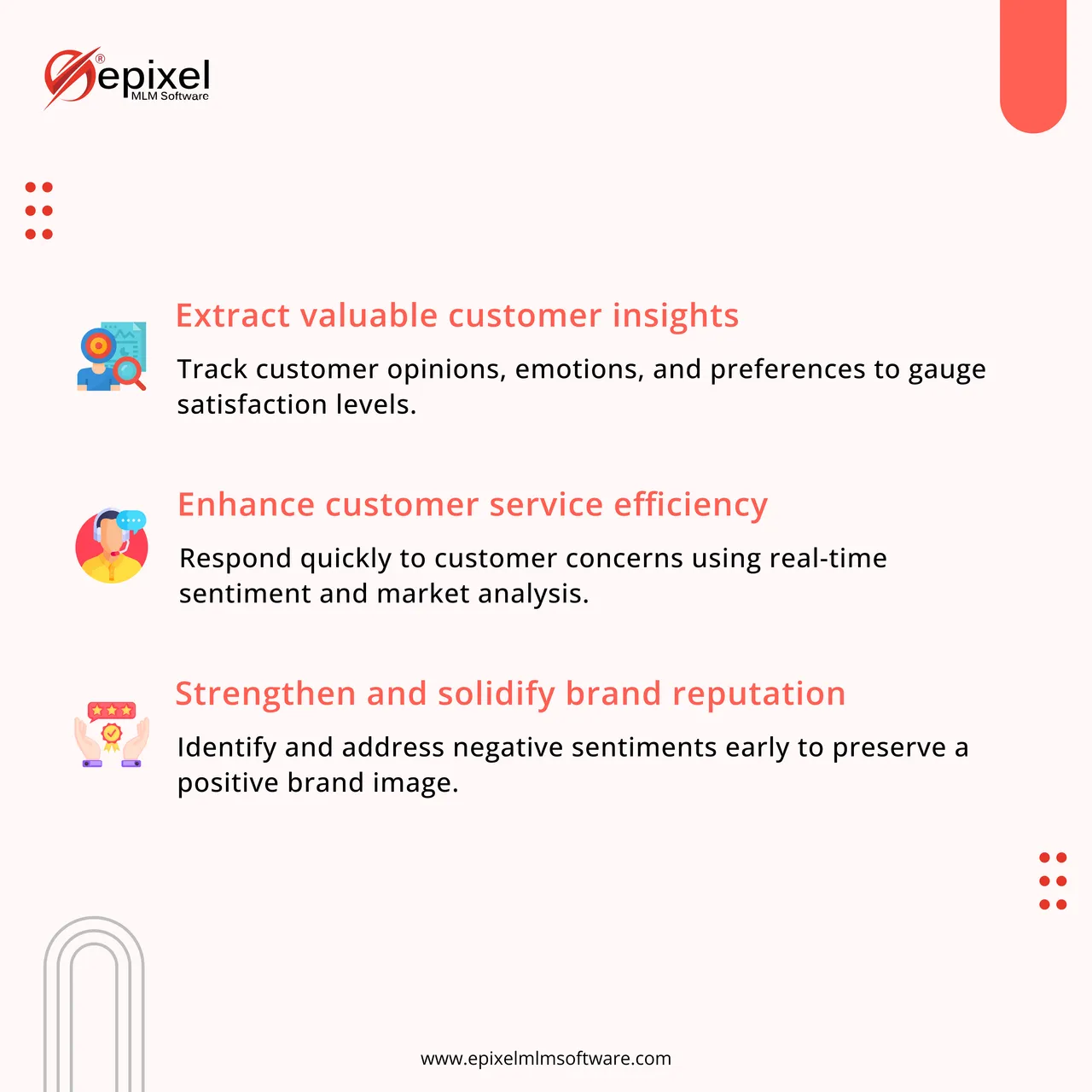 epixel®
MLM Software

Extract valuable customer insights

Track customer opinions, emotions, and preferences to gauge satisfaction levels.

Enhance customer service efficiency

Respond quickly to customer concerns using real-time sentiment and market analysis.

Strengthen and solidify brand reputation

Identify and address negative sentiments early to preserve a positive brand image.

www.epixelmlmsoftware.com